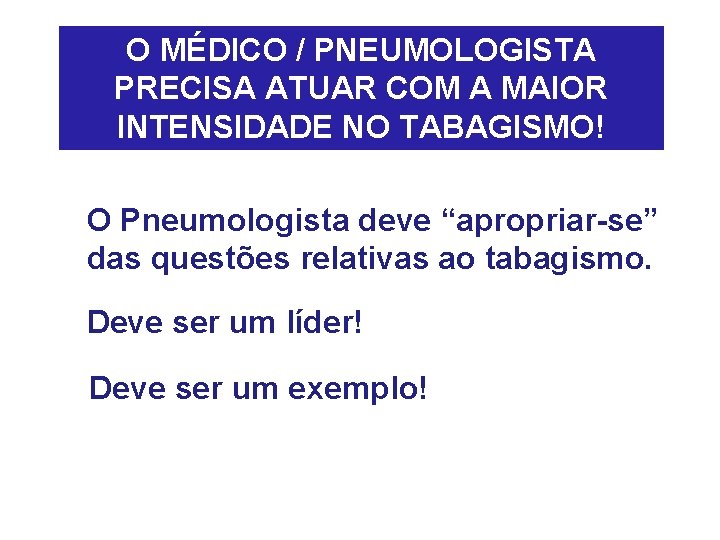 O MÉDICO / PNEUMOLOGISTA PRECISA ATUAR COM A MAIOR INTENSIDADE NO TABAGISMO!

O Pneumologista deve “apropriar-se” das questões relativas ao tabagismo.

Deve ser um líder!

Deve ser um exemplo!